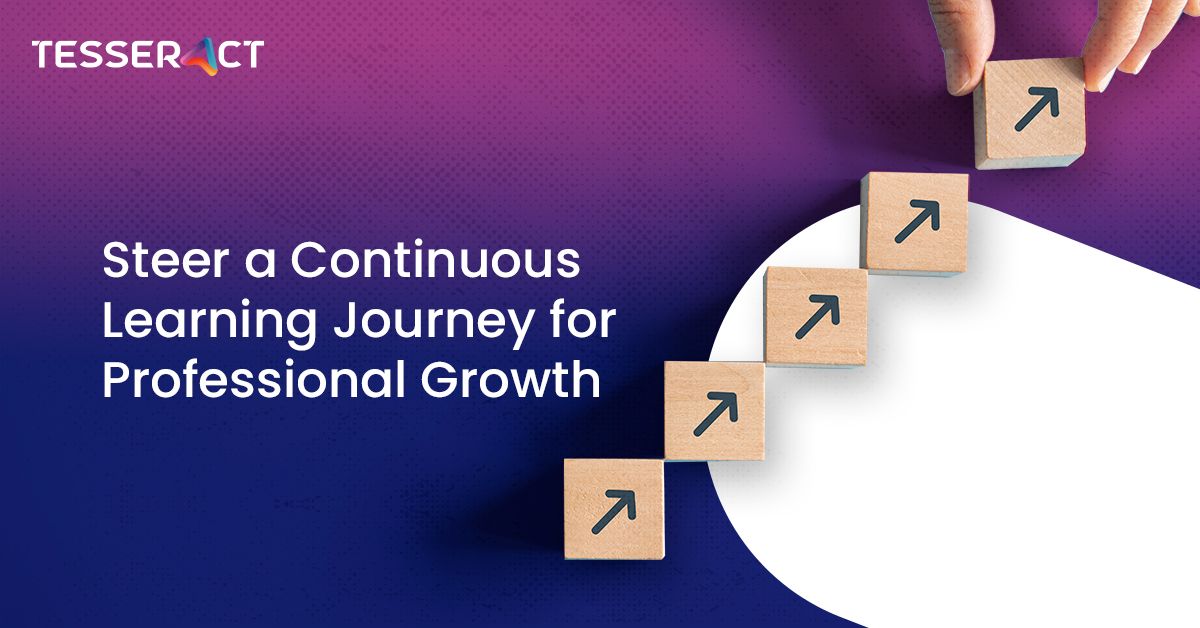 TESSERACT

Steer a Continuous Learning Journey for Professional Growth